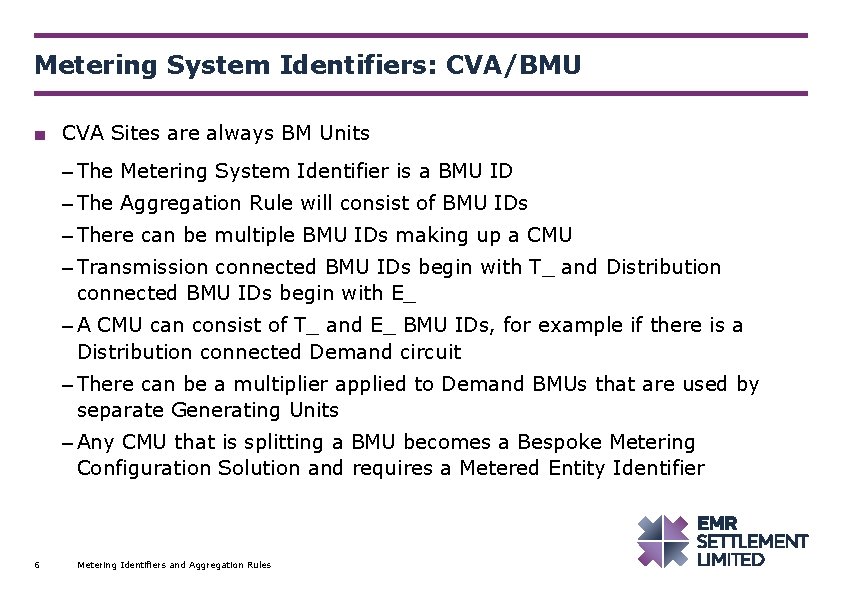 Metering System Identifiers: CVA/BMU

■ CVA Sites are always BM Units

– The Metering System Identifier is a BMU ID

– The Aggregation Rule will consist of BMU IDs

– There can be multiple BMU IDs making up a CMU

– Transmission connected BMU IDs begin with T_ and Distribution connected BMU IDs begin with E_

– A CMU can consist of T_ and E_ BMU IDs, for example if there is a Distribution connected Demand circuit

– There can be a multiplier applied to Demand BMUs that are used by separate Generating Units

– Any CMU that is splitting a BMU becomes a Bespoke Metering Configuration Solution and requires a Metered Entity Identifier

6 Metering Identifiers and Aggregation Rules

EMR SETTLEMENT LIMITED